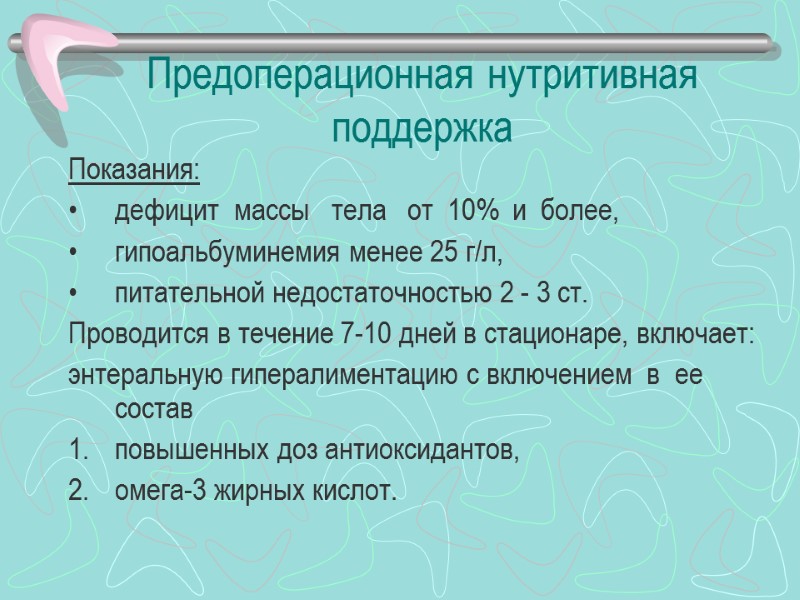 Предоперационная нутритивная поддержка

Показания:

• дефицит массы тела от 10% и более,
• гипоальбуминемия менее 25 г/л,
• питательной недостаточностью 2 - 3 ст.

Проводится в течение 7-10 дней в стационаре, включает:

энтеральную гипералиментацию с включением в ее состав

1. повышенных доз антиоксидантов,
2. омега-3 жирных кислот.